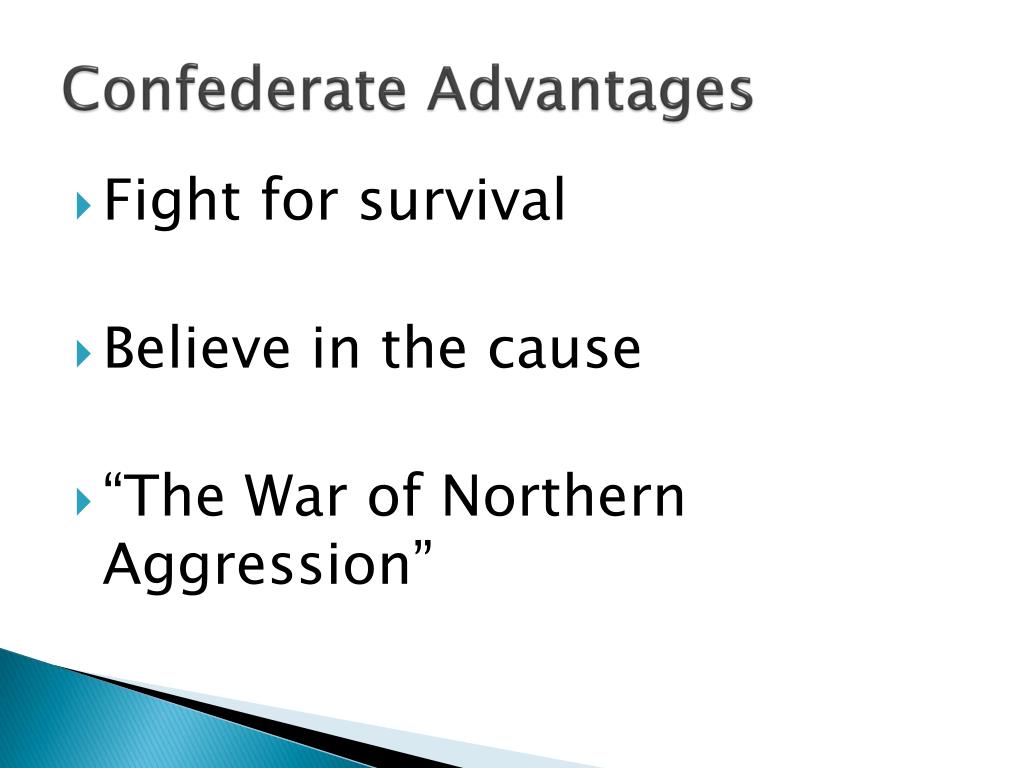 Confederate Advantages

Fight for survival

Believe in the cause

“The War of Northern Aggression”